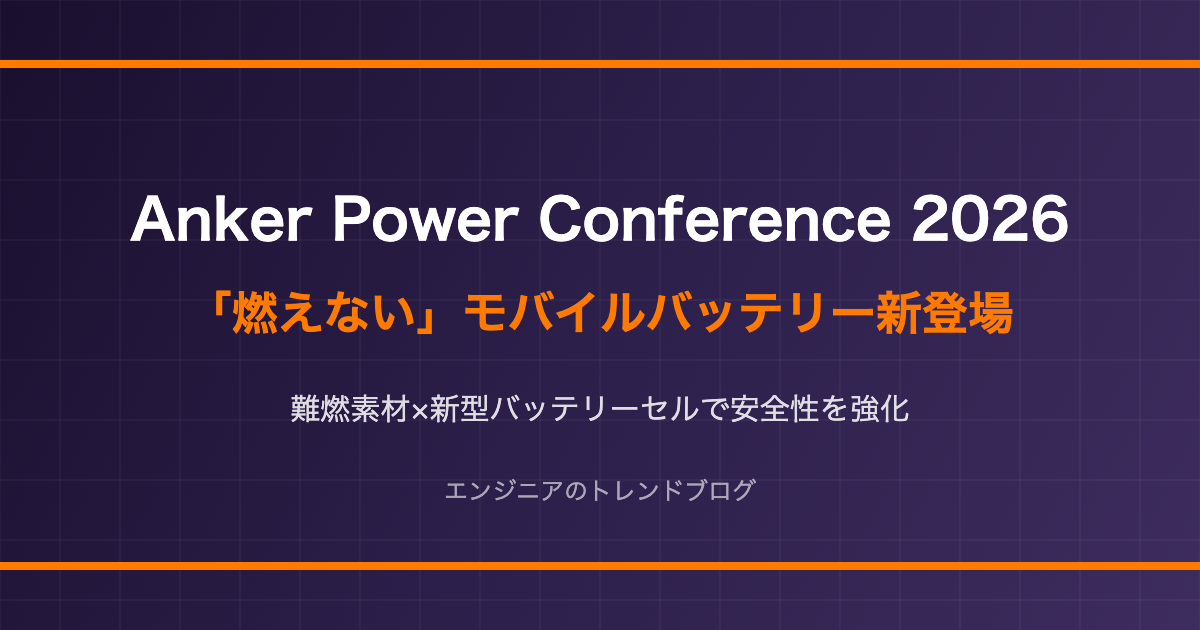 Anker Power Conference 2026

「燃えない」モバイルバッテリー新登場

難燃素材×新型バッテリーセルで安全性を強化

エンジニアのトレンドブログ